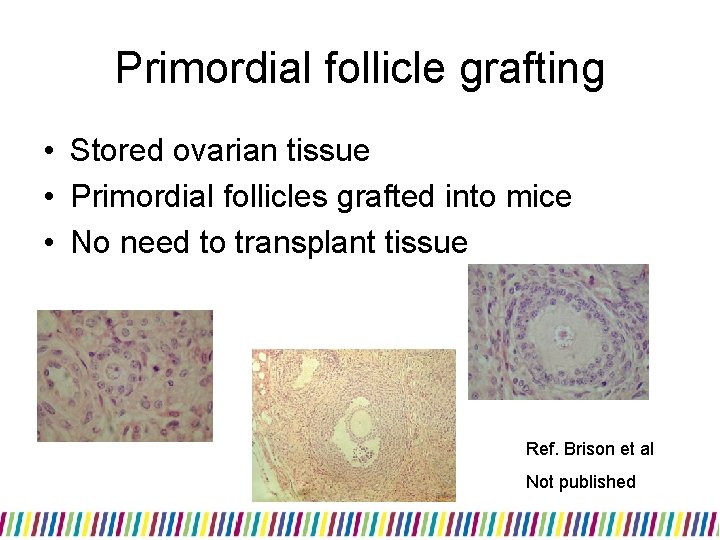 Primordial follicle grafting

• Stored ovarian tissue
• Primordial follicles grafted into mice
• No need to transplant tissue

Ref. Brison et al

Not published